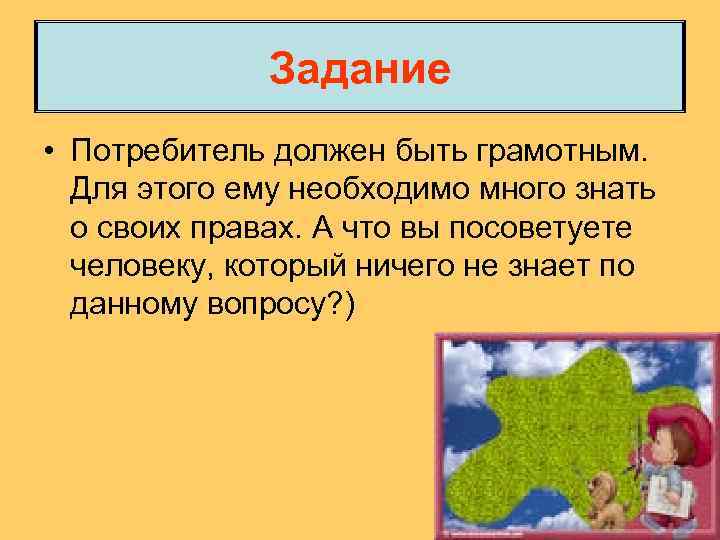 Задание

• Потребитель должен быть грамотным. Для этого ему необходимо много знать о своих правах. А что вы посоветуете человеку, который ничего не знает по данному вопросу?)